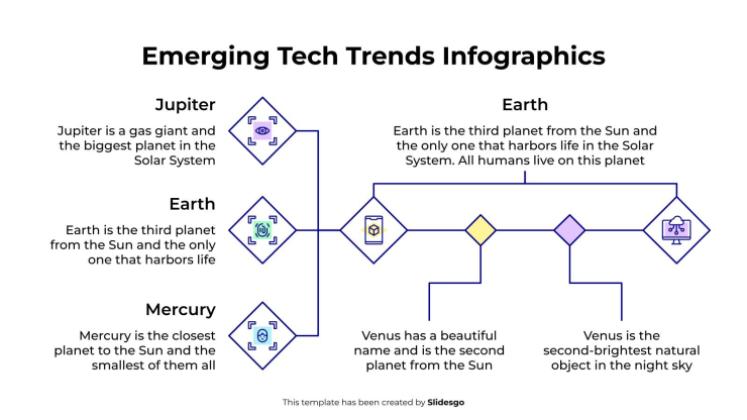 Emerging Tech Trends Infographics

Jupiter

Jupiter is a gas giant and the biggest planet in the Solar System

Earth

Earth is the third planet from the Sun and the only one that harbors life

Mercury

Mercury is the closest planet to the Sun and the smallest of them all

Earth

Earth is the third planet from the Sun and the only one that harbors life in the Solar System. All humans live on this planet

Venus has a beautiful name and is the second planet from the Sun

Venus is the second-brightest natural object in the night sky

This template has been created by Slidesgo